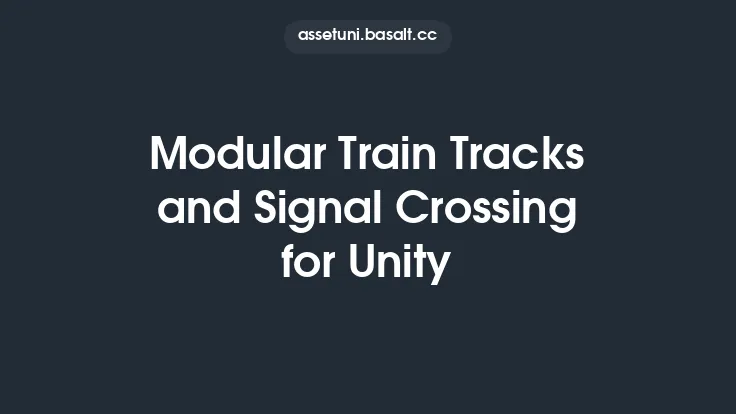 assetuni.basalt.cc

Modular Train Tracks and Signal Crossing for Unity